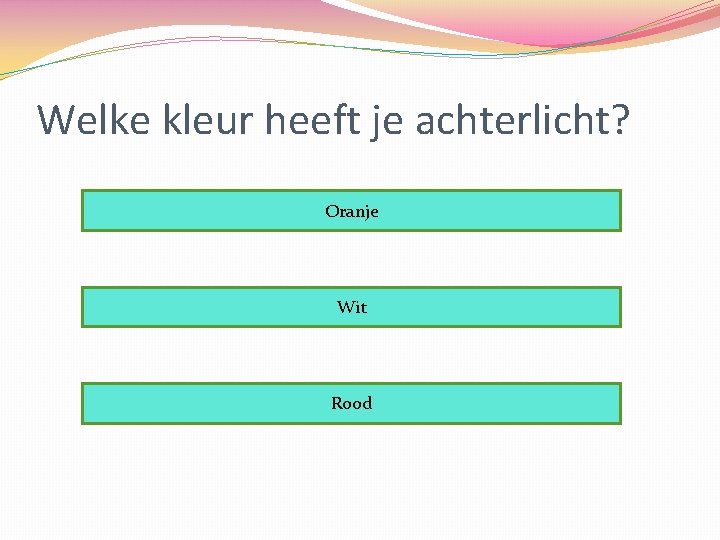 Welke kleur heeft je achterlicht?

Oranje

Wit

Rood